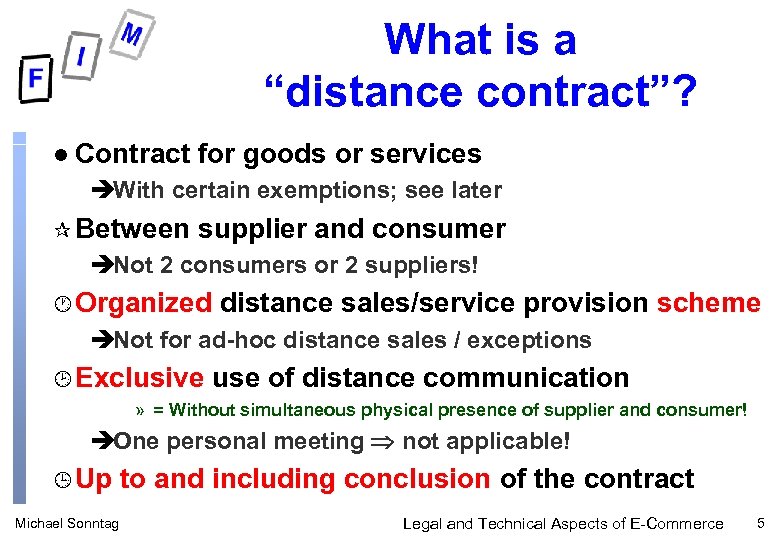 F I M

What is a "distance contract"?

● Contract for goods or services

➔With certain exemptions; see later

☆ Between supplier and consumer

➔Not 2 consumers or 2 suppliers!

◷ Organized distance sales/service provision scheme

➔Not for ad-hoc distance sales / exceptions

◷ Exclusive use of distance communication

» = Without simultaneous physical presence of supplier and consumer!

➔One personal meeting $\Rightarrow$ not applicable!

◷ Up to and including conclusion of the contract

Michael Sonntag

Legal and Technical Aspects of E-Commerce

5